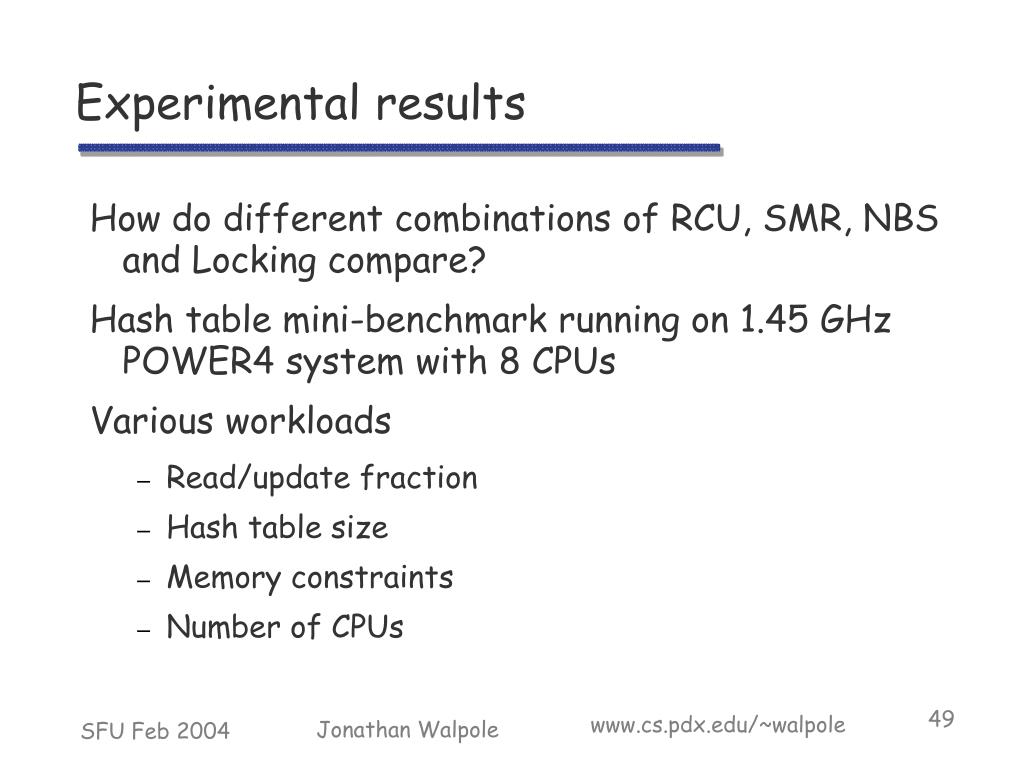 Experimental results

How do different combinations of RCU, SMR, NBS and Locking compare?

Hash table mini-benchmark running on 1.45 GHz POWER4 system with 8 CPUs

Various workloads

– Read/update fraction
– Hash table size
– Memory constraints
– Number of CPUs

SFU Feb 2004 Jonathan Walpole www.cs.pdx.edu/~walpole 49